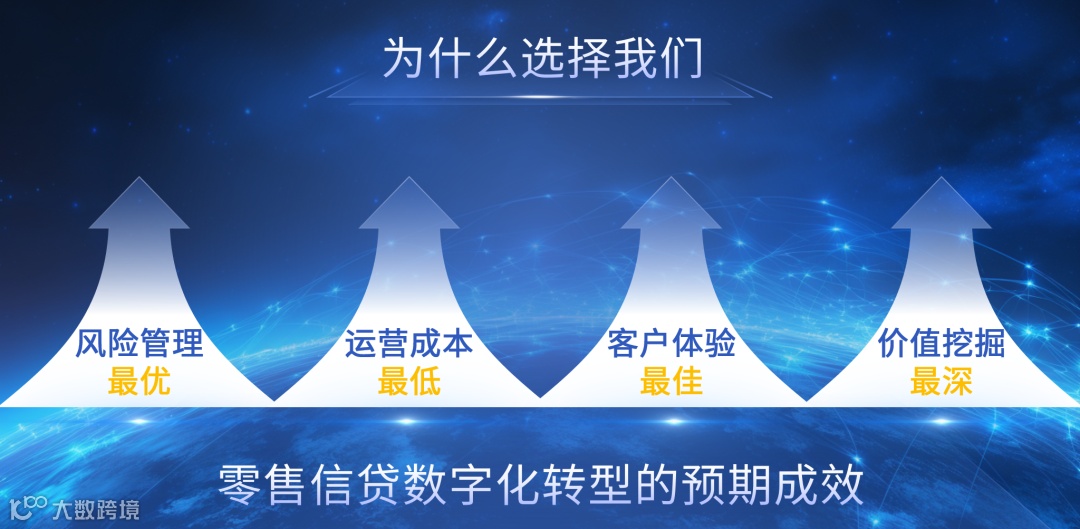 为什么选择我们

风险管理
最优

运营成本
最低

客户体验
最佳

价值挖掘
最深

零售信贷数字化转型的预期成效

大数跨境